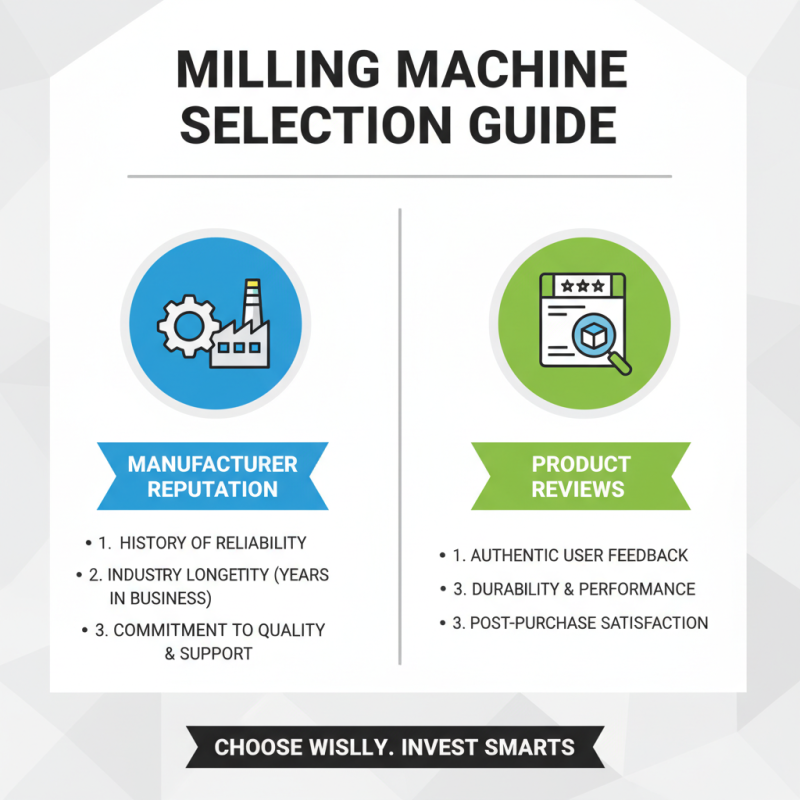 MILLING MACHINE SELECTION GUIDE

MANUFACTURER REPUTATION

• 1. HISTORY OF RELIABILITY
• 2. INDUSTRY LONGETITY (YEARS IN BUSINESS)
• 3. COMMITMENT TO QUALITY & SUPPORT

PRODUCT REVIEWS

• 1. AUTHENTIC USER FEEDBACK
• 3. DURABILITY & PERFORMANCE
• 3. POST-PURCHASE SATISFACTION

CHOOSE WISLLY. INVEST SMARTS